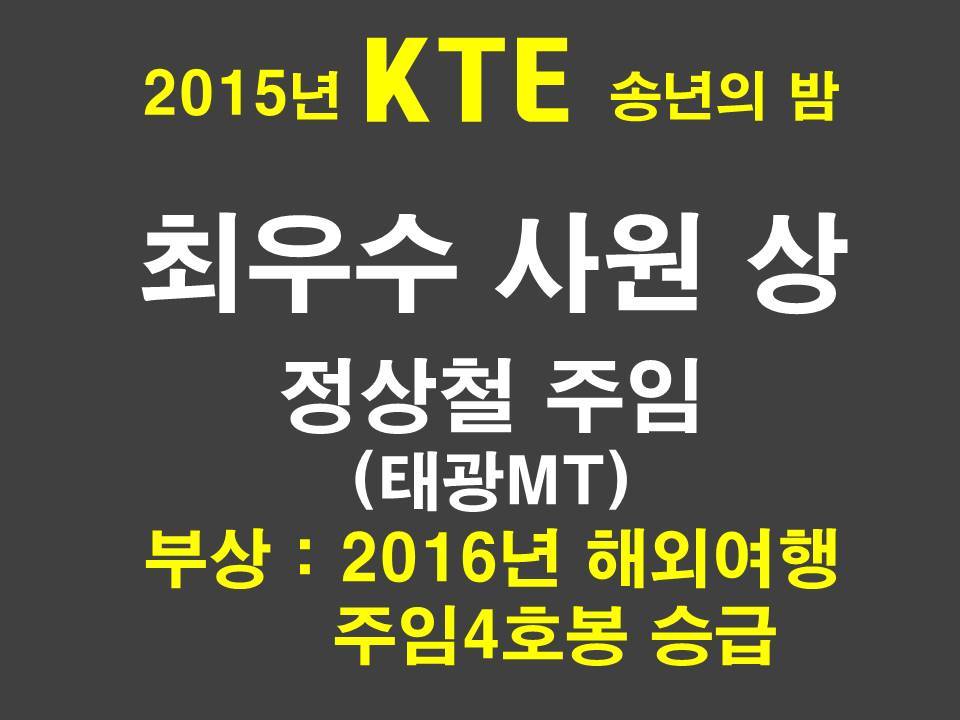 2015년 KTE 송년의 밤

최우수 사원 상

정상철 주임
(태광MT)

부상 : 2016년 해외여행
주임4호봉 승급